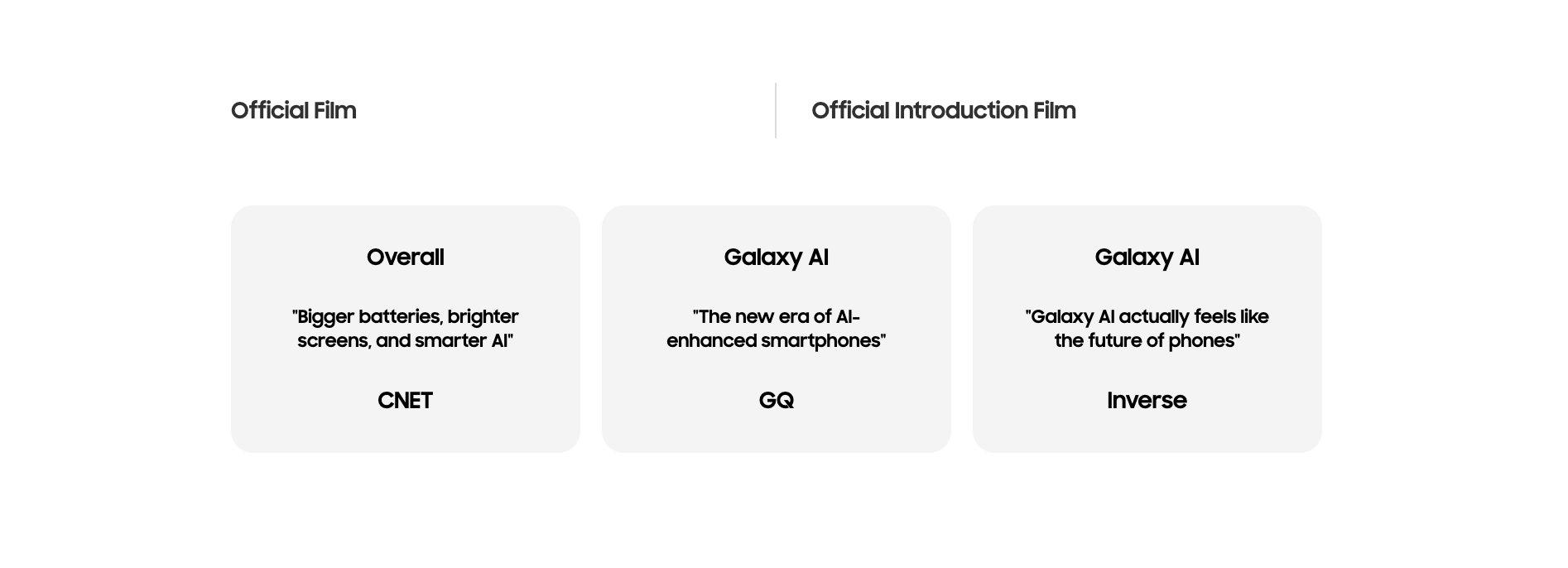 Official Film

Official Introduction Film

Overall

"Bigger batteries, brighter screens, and smarter AI"

CNET

Galaxy AI

"The new era of AI-enhanced smartphones"

GQ

Galaxy AI

"Galaxy AI actually feels like the future of phones"

Inverse